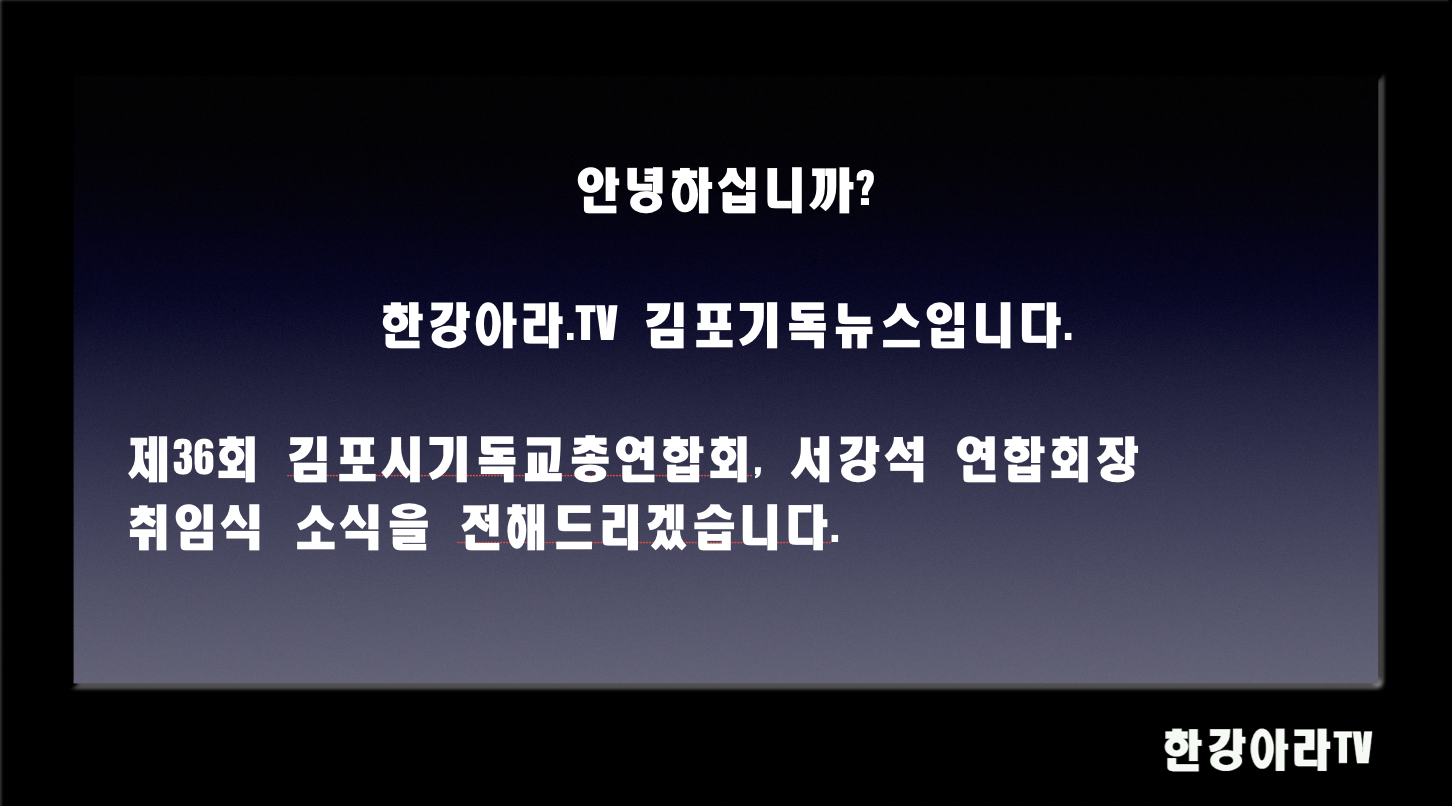 안녕하십니까?

한강아라.TV 김포기독뉴스입니다.

제36회 김포시기독교총연합회, 서강석 연합회장 취임식 소식을 전해드리겠습니다.

한강아라TV